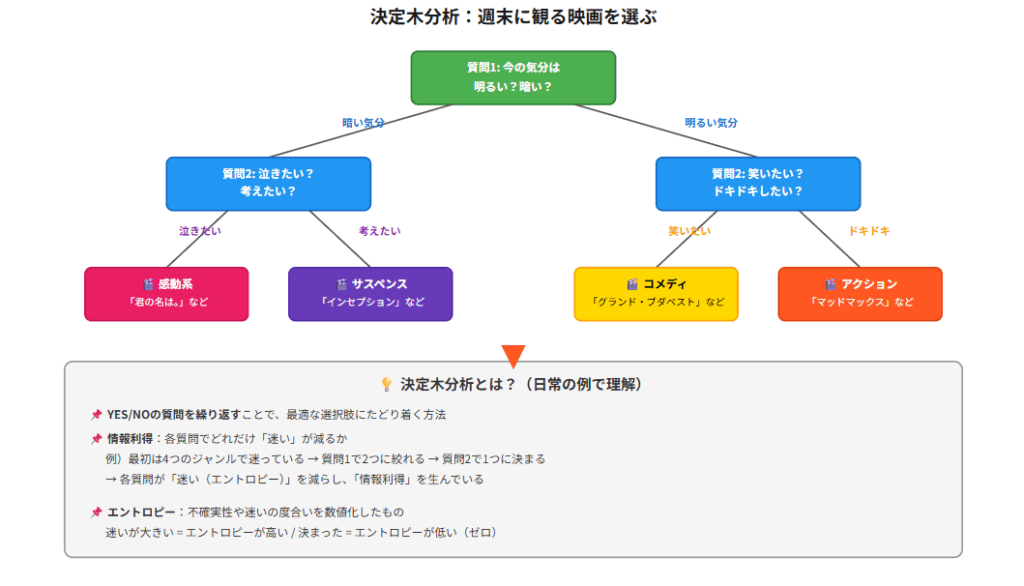 決定木分析：週末に観る映画を選ぶ

質問1: 今の気分は
明るい？暗い？

暗い気分

明るい気分

質問2: 泣きたい？
考えたい？

質問2: 笑いたい？
ドキドキしたい？

泣きたい

考えたい

笑いたい

ドキドキ

🎬 感動系
「君の名は。」など

🎬 サスペンス
「インセプション」など

🎬 コメディ
「グランド・ブダペスト」など

🎬 アクション
「マッドマックス」など

💡 決定木分析とは？（日常の例で理解）

📌 YES/NOの質問を繰り返すことで、最適な選択肢にたどり着く方法

📌 情報利得：各質問でどれだけ「迷い」が減るか
例）最初は4つのジャンルで迷っている → 質問1で2つに絞れる → 質問2で1つに決まる
→ 各質問が「迷い（エントロピー）」を減らし、「情報利得」を生んでいる

📌 エントロピー：不確実性や迷いの度合いを数値化したもの
迷いが大きい = エントロピーが高い / 決まった = エントロピーが低い（ゼロ）